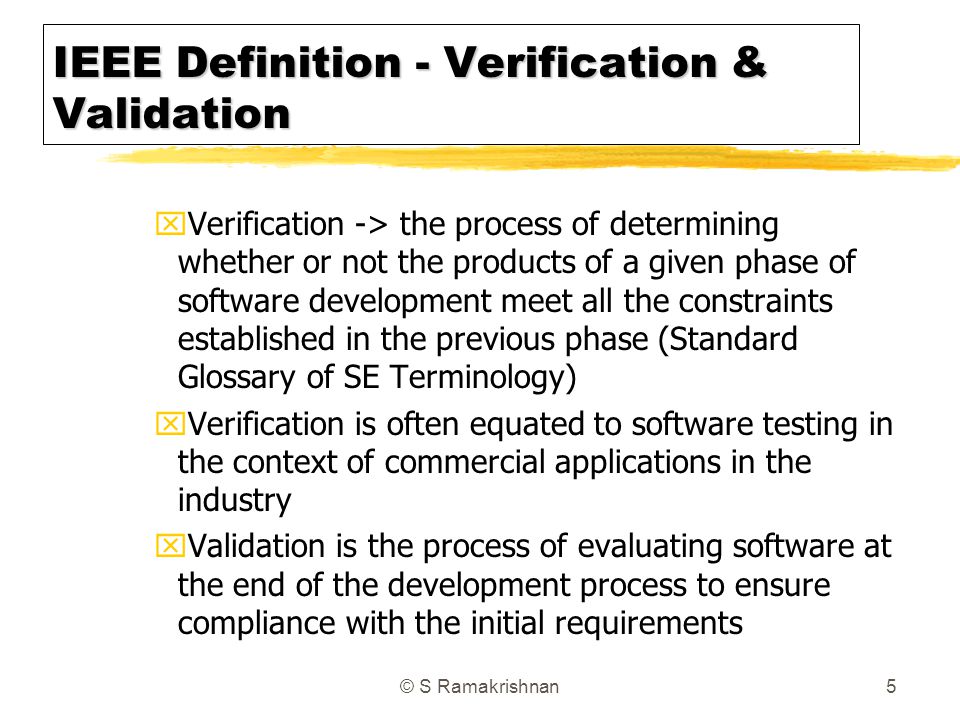 IEEE Definition - Verification & Validation

Verification -> the process of determining whether or not the products of a given phase of software development meet all the constraints established in the previous phase (Standard Glossary of SE Terminology)

Verification is often equated to software testing in the context of commercial applications in the industry

Validation is the process of evaluating software at the end of the development process to ensure compliance with the initial requirements

© S Ramakrishnan

5